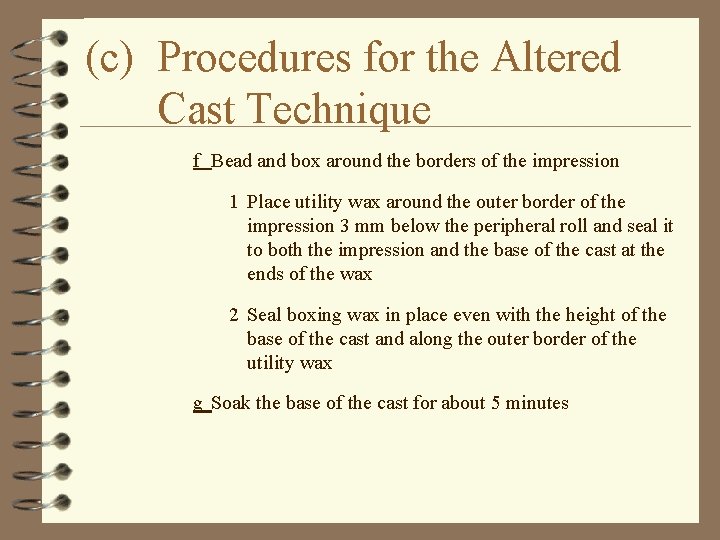 (c) Procedures for the Altered Cast Technique

f Bead and box around the borders of the impression

1 Place utility wax around the outer border of the impression 3 mm below the peripheral roll and seal it to both the impression and the base of the cast at the ends of the wax

2 Seal boxing wax in place even with the height of the base of the cast and along the outer border of the utility wax

g Soak the base of the cast for about 5 minutes